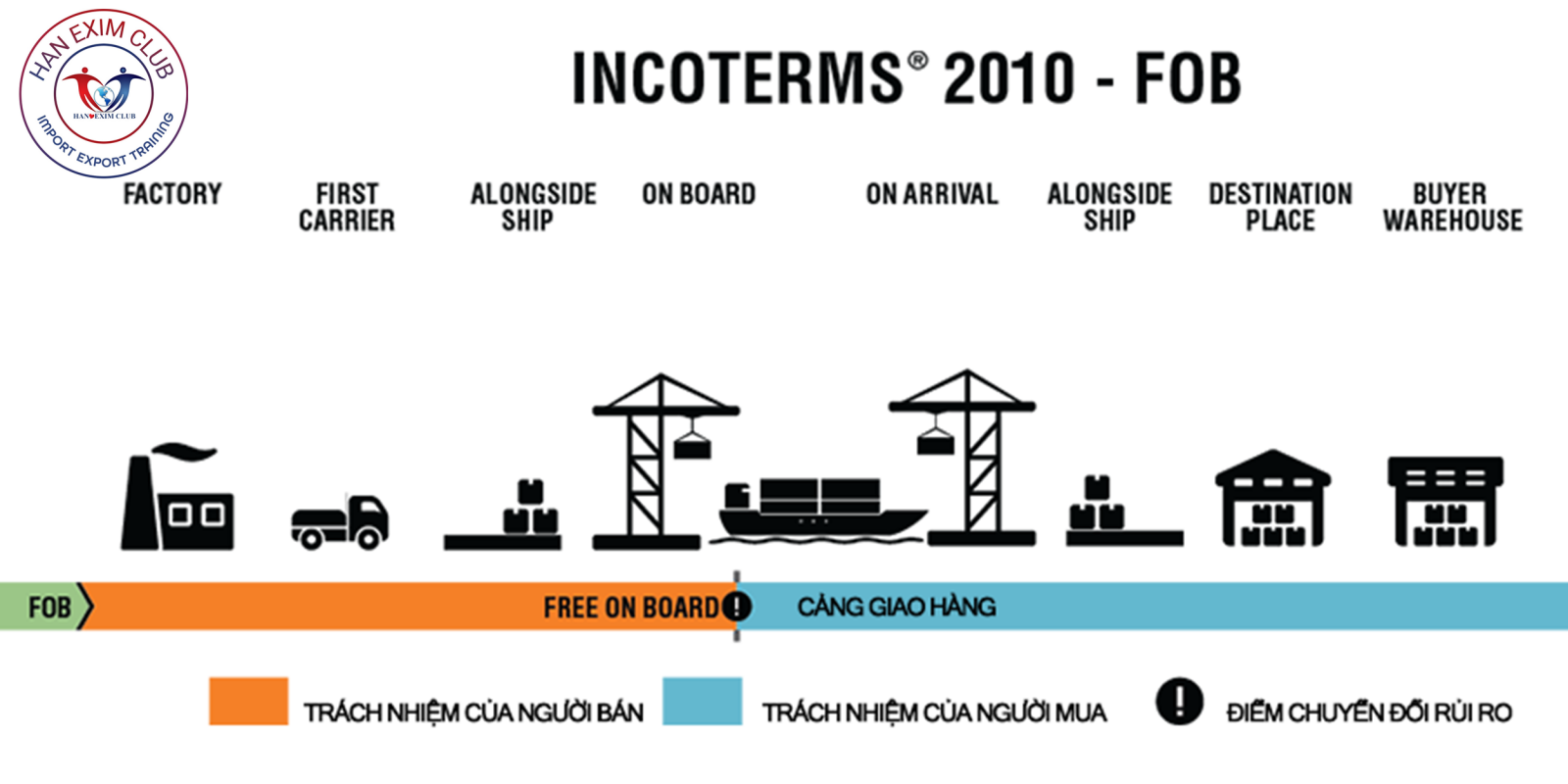 HAN EXIM CLUB
HAN EXIM CLUB
IMPORT EXPORT TRAINING

INCOTERMS® 2010 - FOB

FACTORY
FIRST CARRIER
ALONGSIDE SHIP
ON BOARD
ON ARRIVAL
ALONGSIDE SHIP
DESTINATION PLACE
BUYER WAREHOUSE

FOB
FREE ON BOARD
CẢNG GIAO HÀNG

TRÁCH NHIỆM CỦA NGƯỜI BÁN
TRÁCH NHIỆM CỦA NGƯỜI MUA
ĐIỂM CHUYỂN ĐỔI RỦI RO